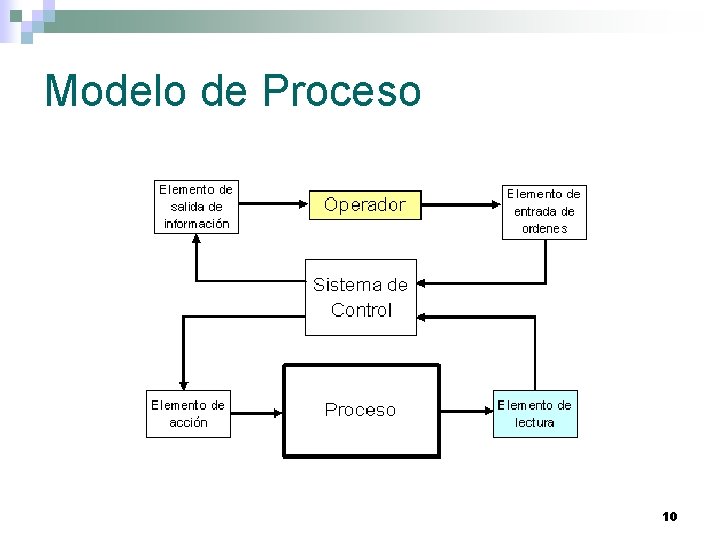 Modelo de Proceso

Elemento de salida de información

Operador

Elemento de entrada de ordenes

Sistema de Control

Elemento de acción

Proceso

Elemento de lectura

10